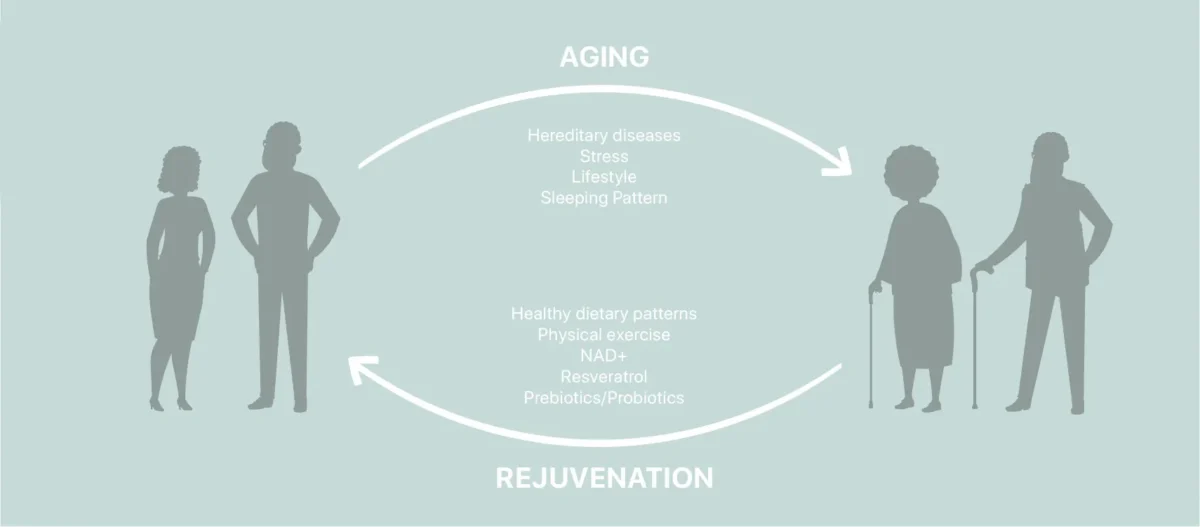 AGING

Hereditary diseases
Stress
Lifestyle
Sleeping Pattern

Healthy dietary patterns
Physical exercise
NAD+
Resveratrol
Prebiotics/Probiotics

REJUVENATION